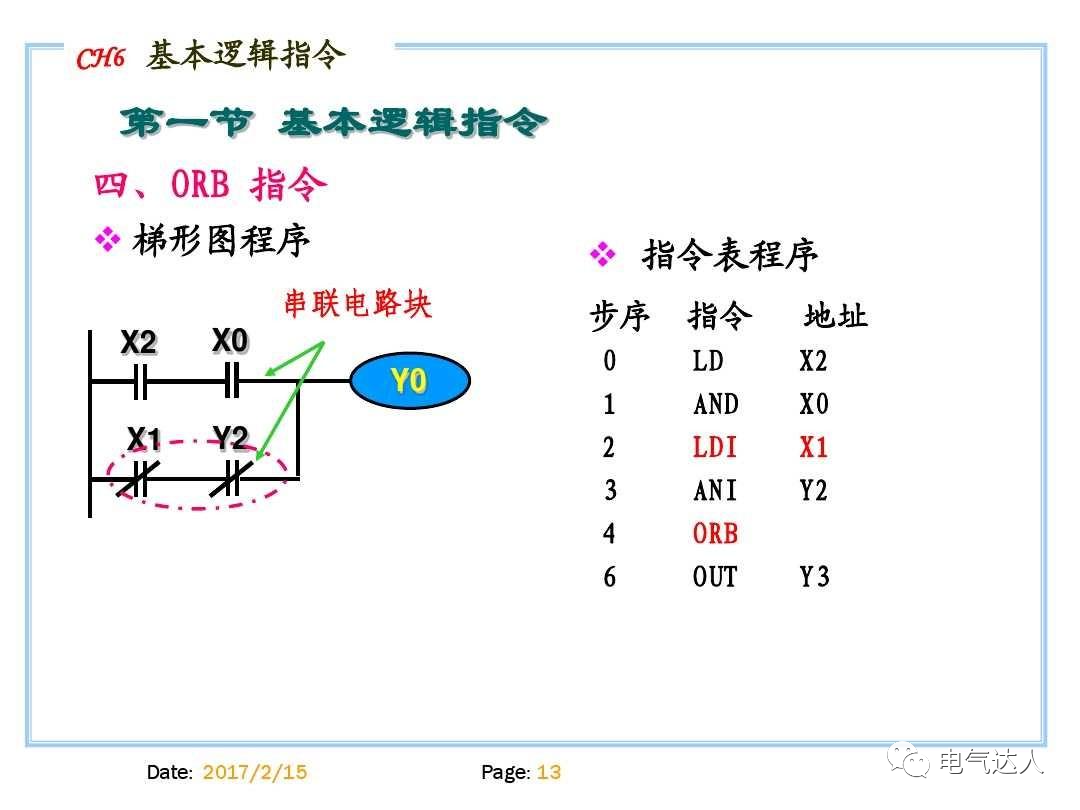 CH6 基本逻辑指令

第一节 基本逻辑指令

四、ORB 指令

❖ 梯形图程序

串联电路块

X2 X0

Y0

X1 Y2

❖ 指令表程序

| 步序 | 指令 | 地址 |
|---|---|---|
| 0 | LD | X2 |
| 1 | AND | X0 |
| 2 | LDI | X1 |
| 3 | ANI | Y2 |
| 4 | ORB | |
| 6 | OUT | Y3 |

Date: 2017/2/15

Page: 13

电气达人